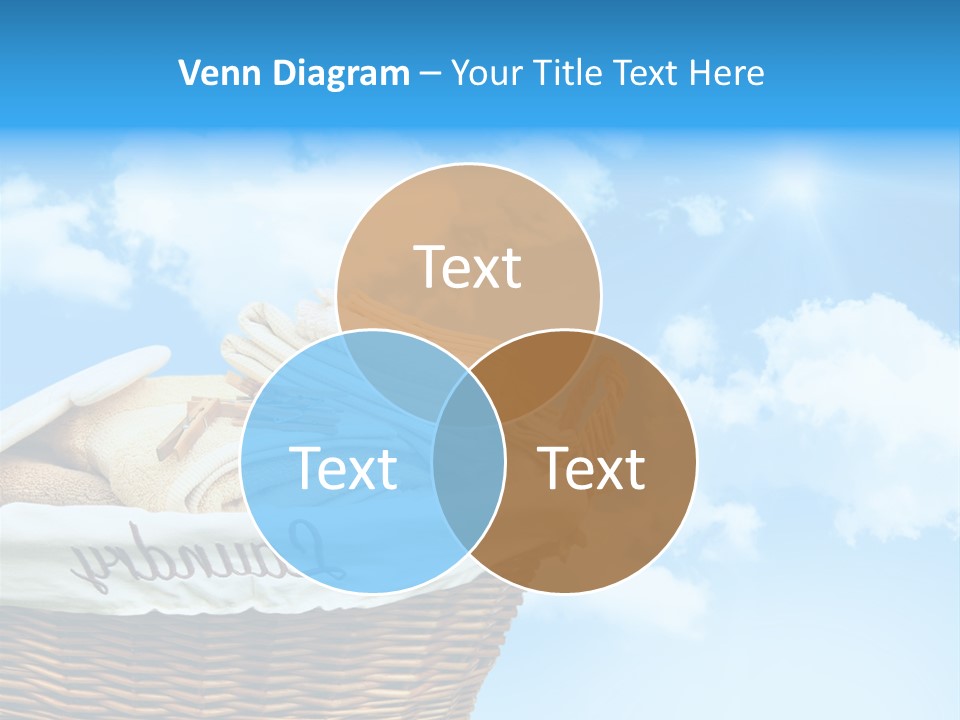 Venn Diagram – Your Title Text Here

Text

Text

Text

Laundry